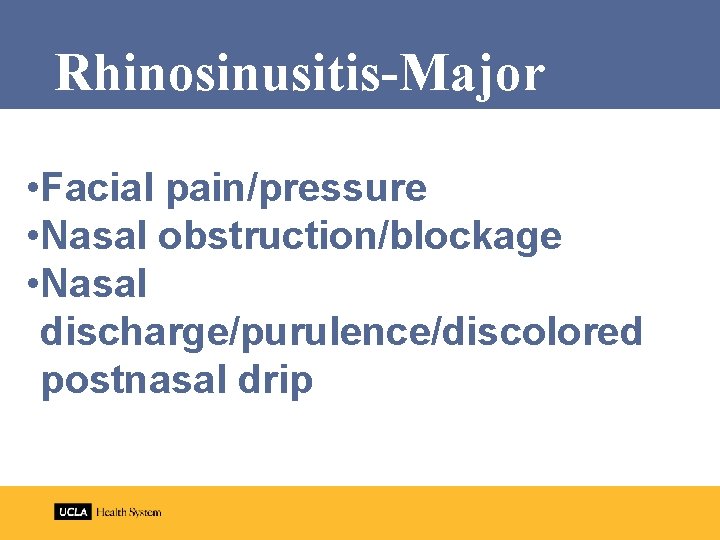 Rhinosinusitis-Major

•Facial pain/pressure
•Nasal obstruction/blockage
•Nasal discharge/purulence/discolored postnasal drip

UCLA Health System